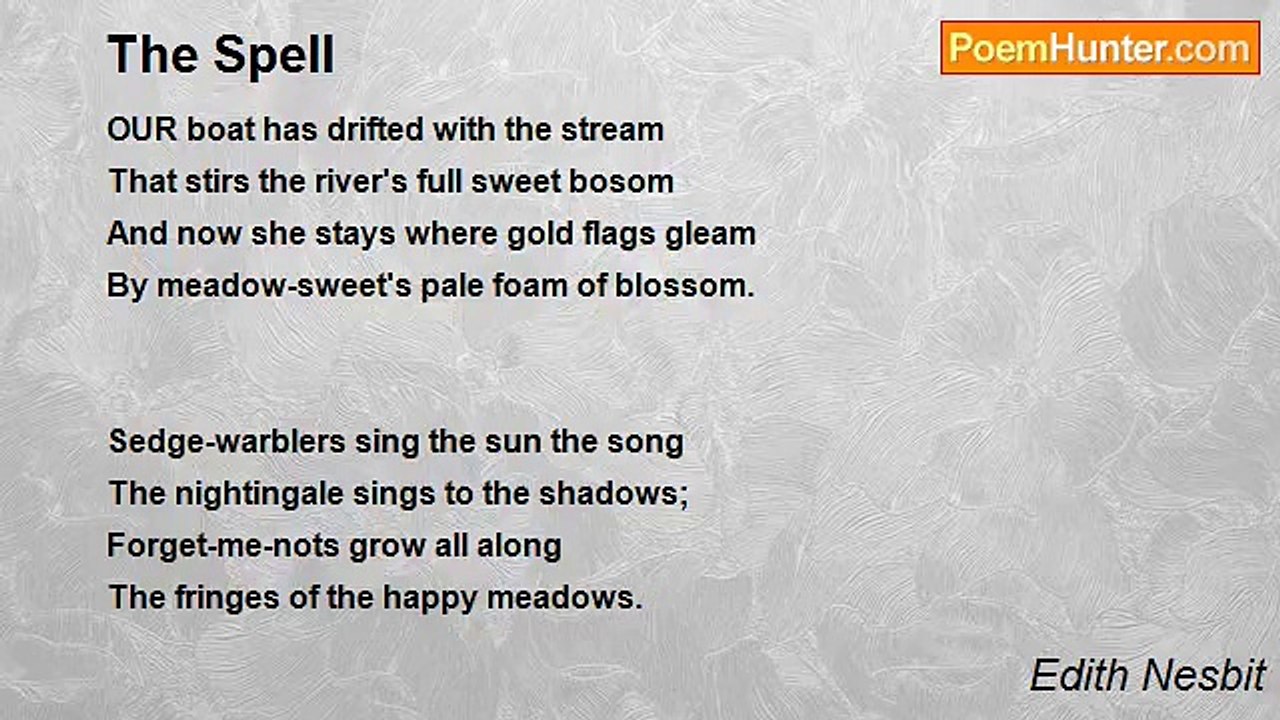 The Spell

PoemHunter.com

OUR boat has drifted with the stream
That stirs the river's full sweet bosom
And now she stays where gold flags gleam
By meadow-sweet's pale foam of blossom.

Sedge-warblers sing the sun the song
The nightingale sings to the shadows;
Forget-me-nots grow all along
The fringes of the happy meadows.

Edith Nesbit